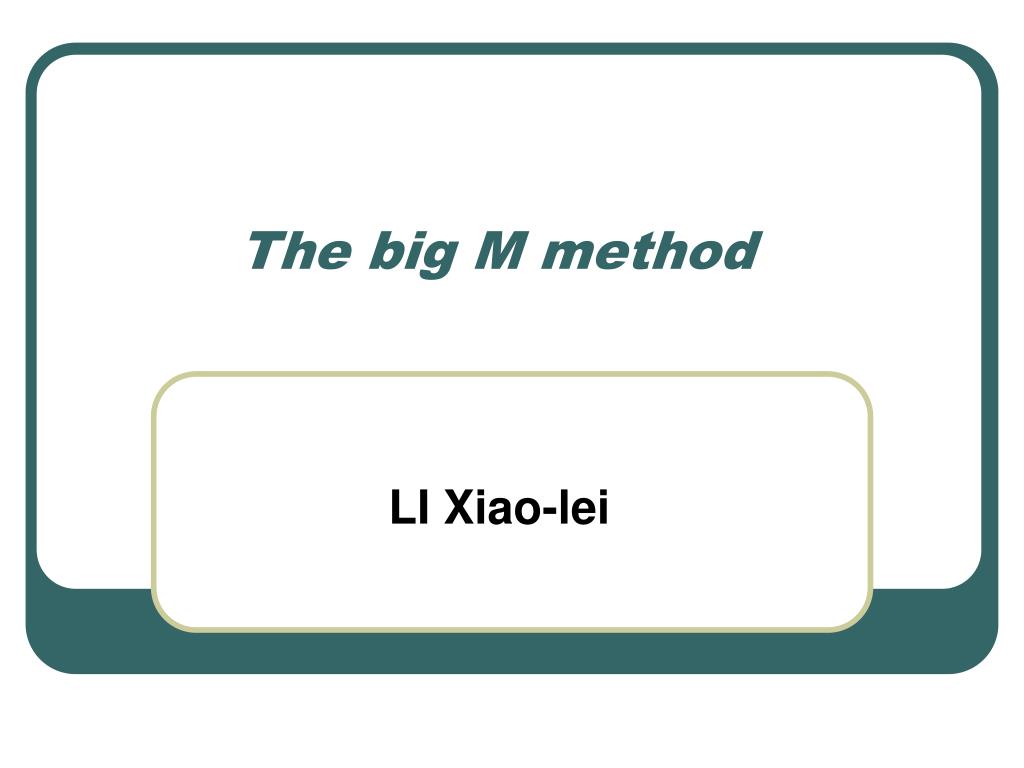 The big M method

LI Xiao-lei